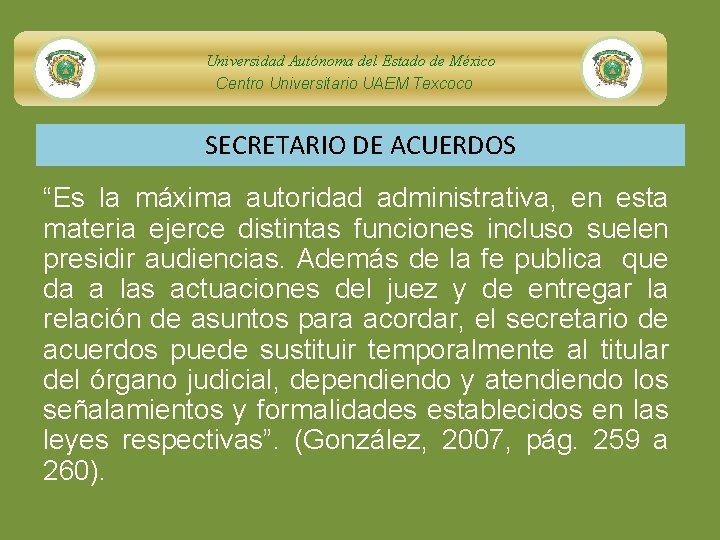 Universidad Autónoma del Estado de México
Centro Universitario UAEM Texcoco

SECRETARIO DE ACUERDOS

“Es la máxima autoridad administrativa, en esta materia ejerce distintas funciones incluso suelen presidir audiencias. Además de la fe publica que da a las actuaciones del juez y de entregar la relación de asuntos para acordar, el secretario de acuerdos puede sustituir temporalmente al titular del órgano judicial, dependiendo y atendiendo los señalamientos y formalidades establecidos en las leyes respectivas”. (González, 2007, pág. 259 a 260).